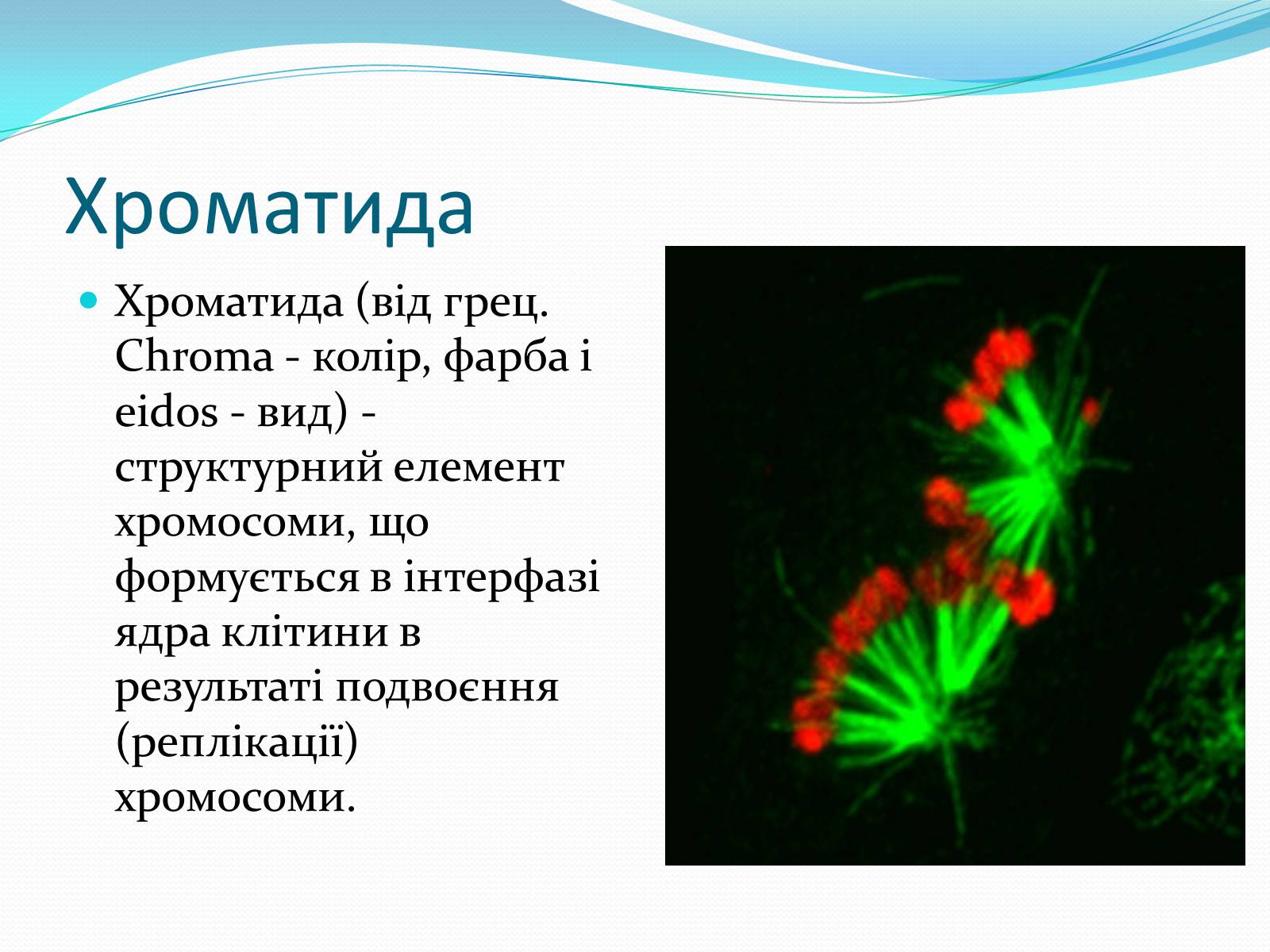 Хроматида

Хроматида (від грец. Chroma - колір, фарба і eidos - вид) - структурний елемент хромосоми, що формується в інтерфазі ядра клітини в результаті подвоєння (реплікації) хромосоми.